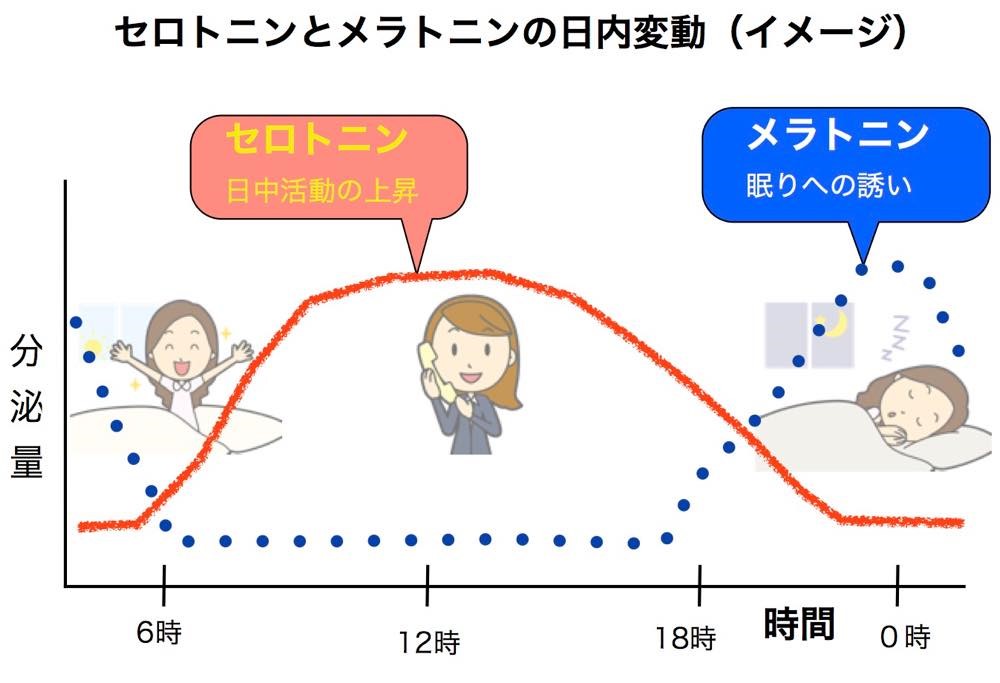 セロトニンとメラトニンの日内変動（イメージ）

セロトニン
日中活動の上昇

メラトニン
眠りへの誘い

分泌量

6時

12時

18時

時間

0時